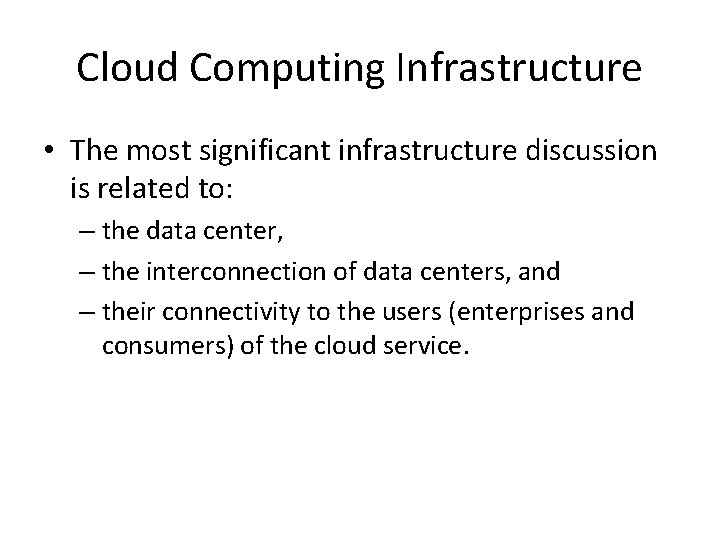 Cloud Computing Infrastructure

• The most significant infrastructure discussion is related to:
– the data center,
– the interconnection of data centers, and
– their connectivity to the users (enterprises and consumers) of the cloud service.